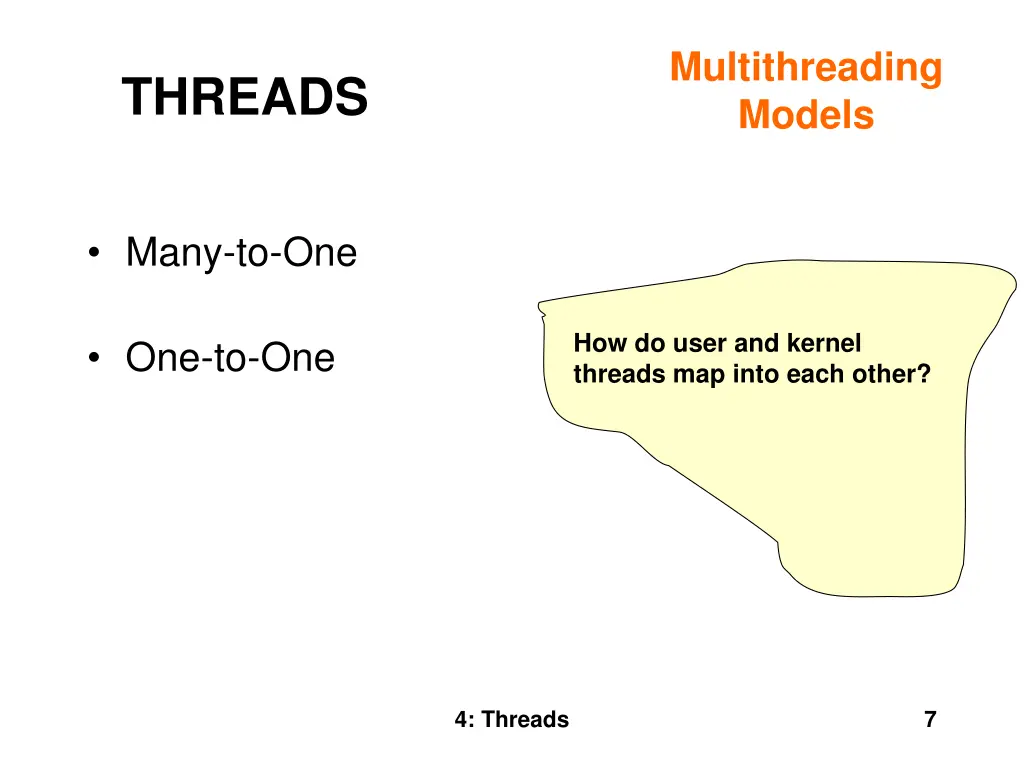 THREADS

Multithreading Models

• Many-to-One

• One-to-One

How do user and kernel threads map into each other?

4: Threads

7